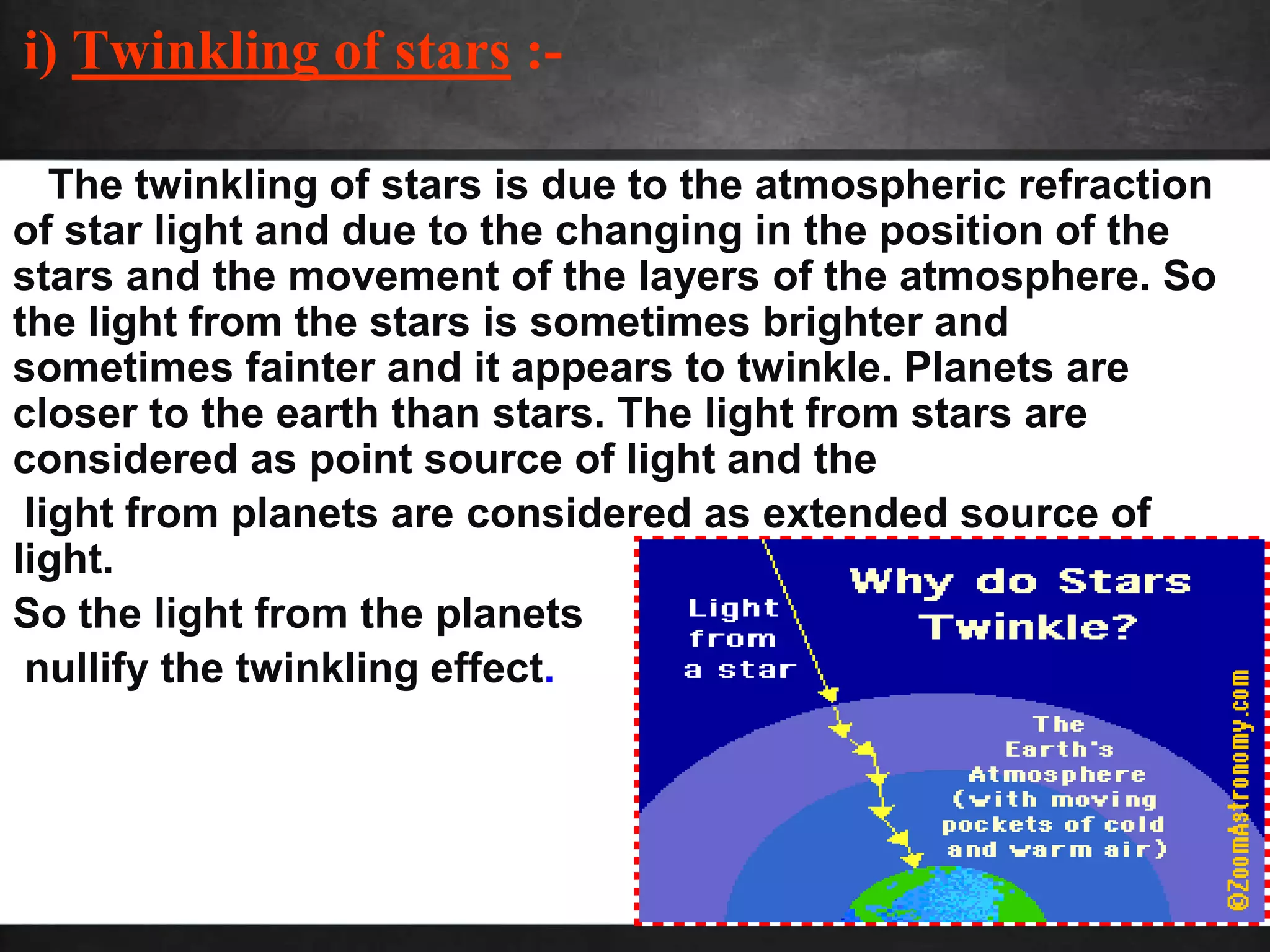 i) Twinkling of stars :-

The twinkling of stars is due to the atmospheric refraction of star light and due to the changing in the position of the stars and the movement of the layers of the atmosphere. So the light from the stars is sometimes brighter and sometimes fainter and it appears to twinkle. Planets are closer to the earth than stars. The light from stars are considered as point source of light and the

light from planets are considered as extended source of light.

So the light from the planets nullify the twinkling effect.

Why do Stars Twinkle?

Light from a star

The Earth's Atmosphere (with moving pockets of cold and warm air)

©ZoomAstronomy.com